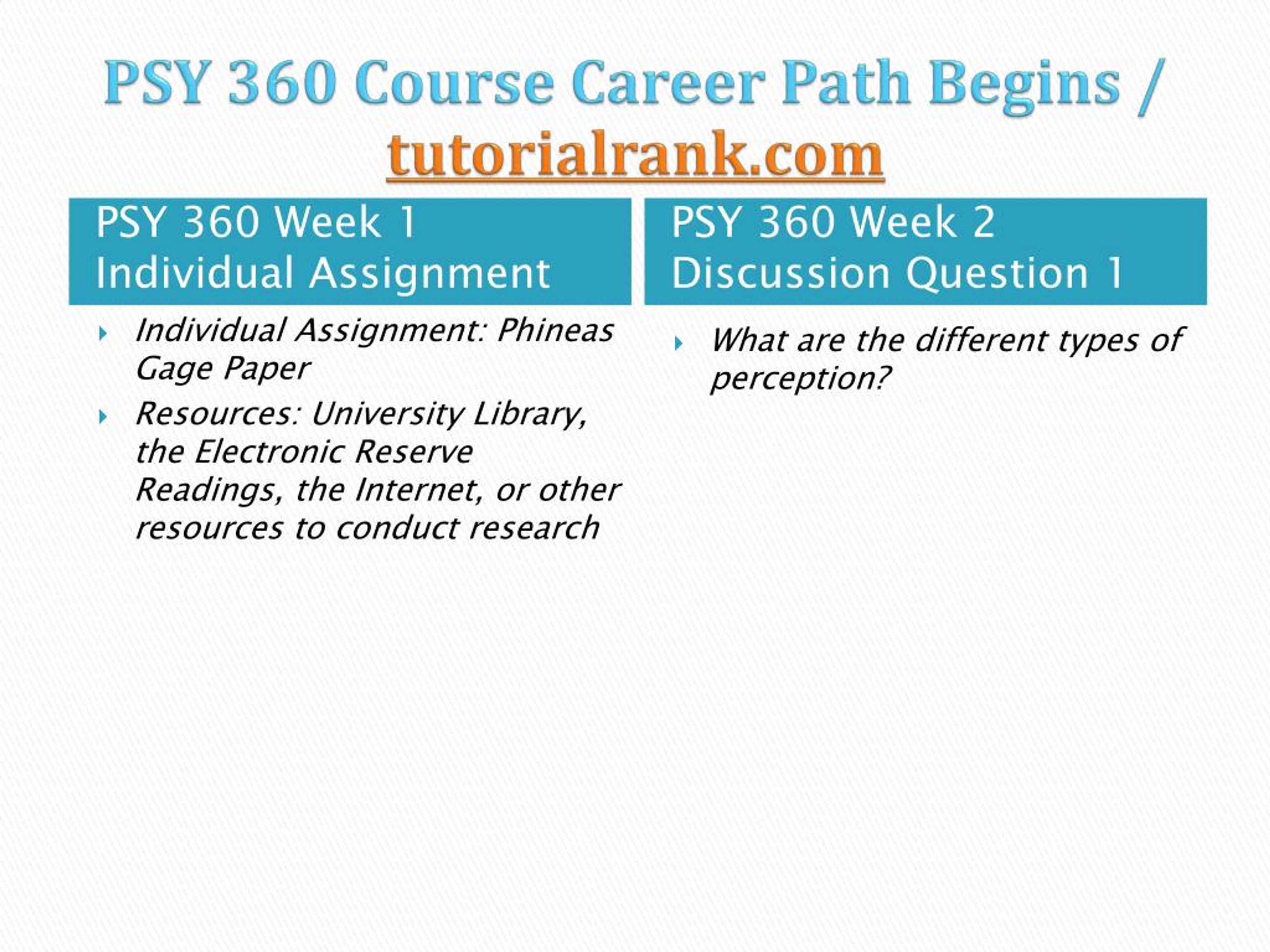 PSY 360 Course Career Path Begins / tutorialrank.com

PSY 360 Week 1 Individual Assignment

Individual Assignment: Phineas Gage Paper

Resources: University Library, the Electronic Reserve Readings, the Internet, or other resources to conduct research

PSY 360 Week 2 Discussion Question 1

What are the different types of perception?